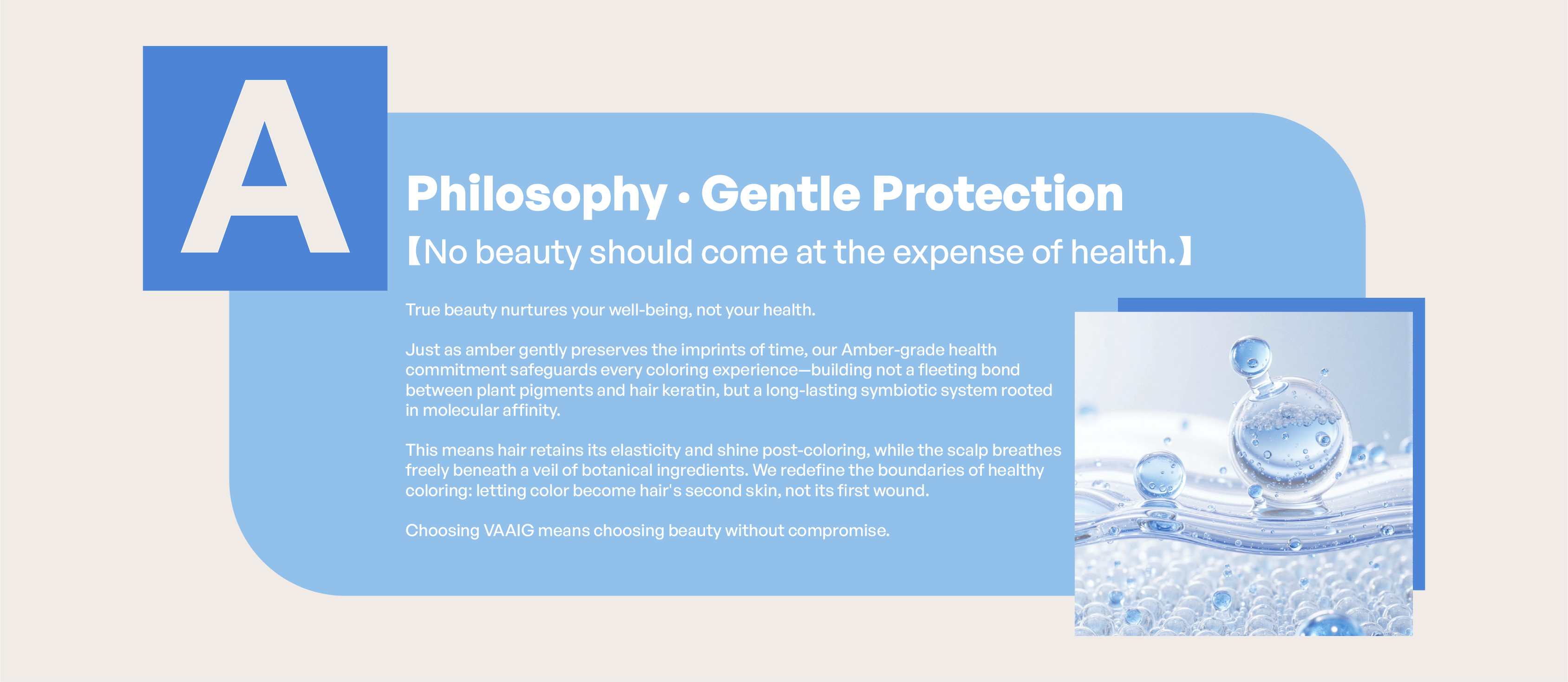 A

Philosophy · Gentle Protection

【No beauty should come at the expense of health.】

True beauty nurtures your well-being, not your health.

Just as amber gently preserves the imprints of time, our Amber-grade health commitment safeguards every coloring experience—building not a fleeting bond between plant pigments and hair keratin, but a long-lasting symbiotic system rooted in molecular affinity.

This means hair retains its elasticity and shine post-coloring, while the scalp breathes freely beneath a veil of botanical ingredients. We redefine the boundaries of healthy coloring: letting color become hair's second skin, not its first wound.

Choosing VAAIG means choosing beauty without compromise.